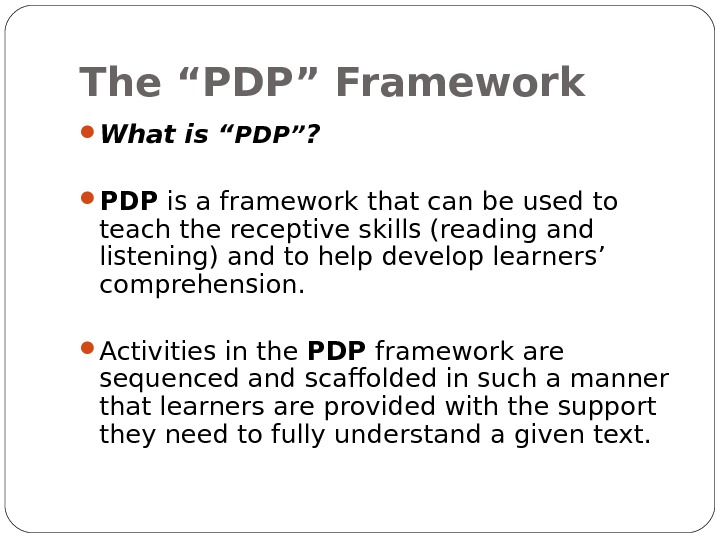 The “PDP” Framework

• What is “PDP”?

• PDP is a framework that can be used to teach the receptive skills (reading and listening) and to help develop learners’ comprehension.

• Activities in the PDP framework are sequenced and scaffolded in such a manner that learners are provided with the support they need to fully understand a given text.